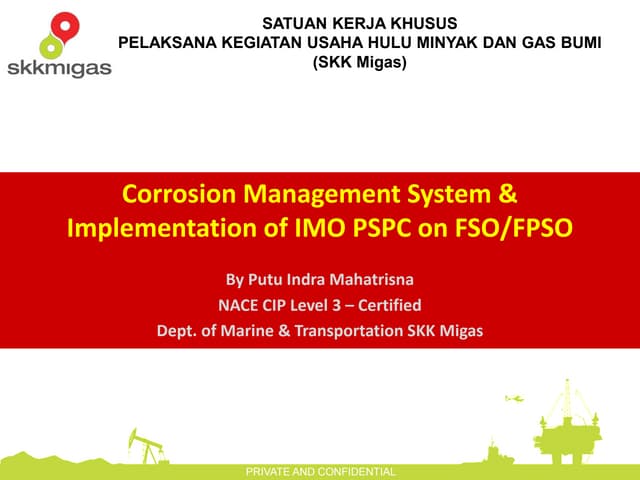 skkmigas

SATUAN KERJA KHUSUS
PELAKSANA KEGIATAN USAHA HULU MINYAK DAN GAS BUMI
(SKK Migas)

Corrosion Management System & Implementation of IMO PSPC on FSO/FPSO

By Putu Indra Mahatrisna
NACE CIP Level 3 – Certified
Dept. of Marine & Transportation SKK Migas

PRIVATE AND CONFIDENTIAL